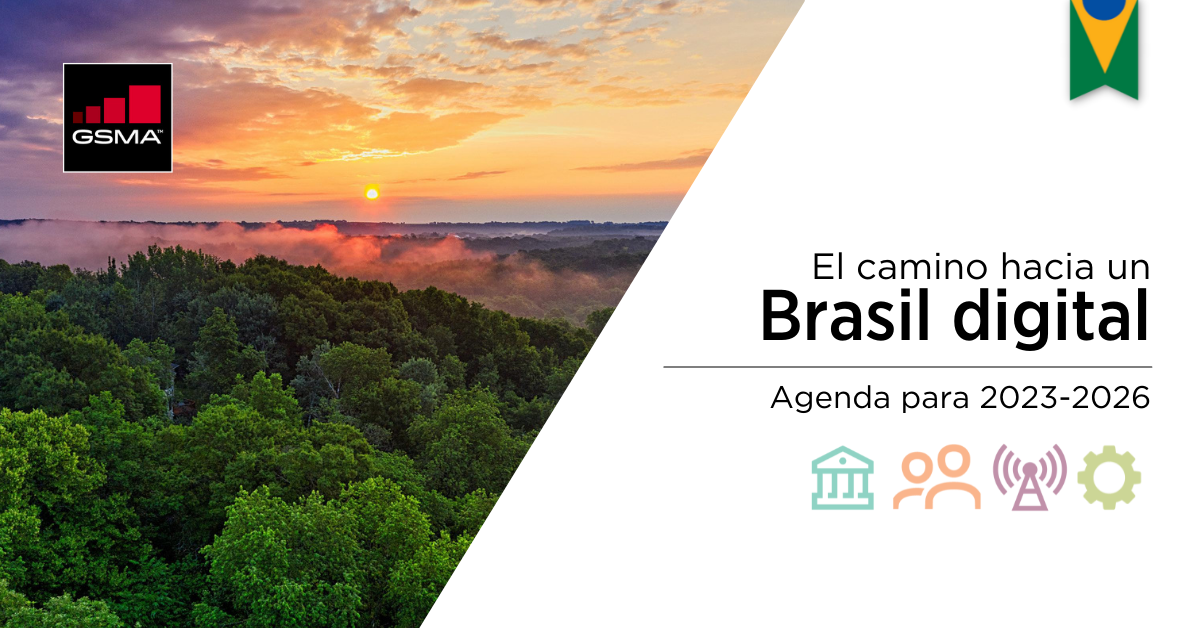 GSMA™

El camino hacia un
Brasil digital

Agenda para 2023-2026